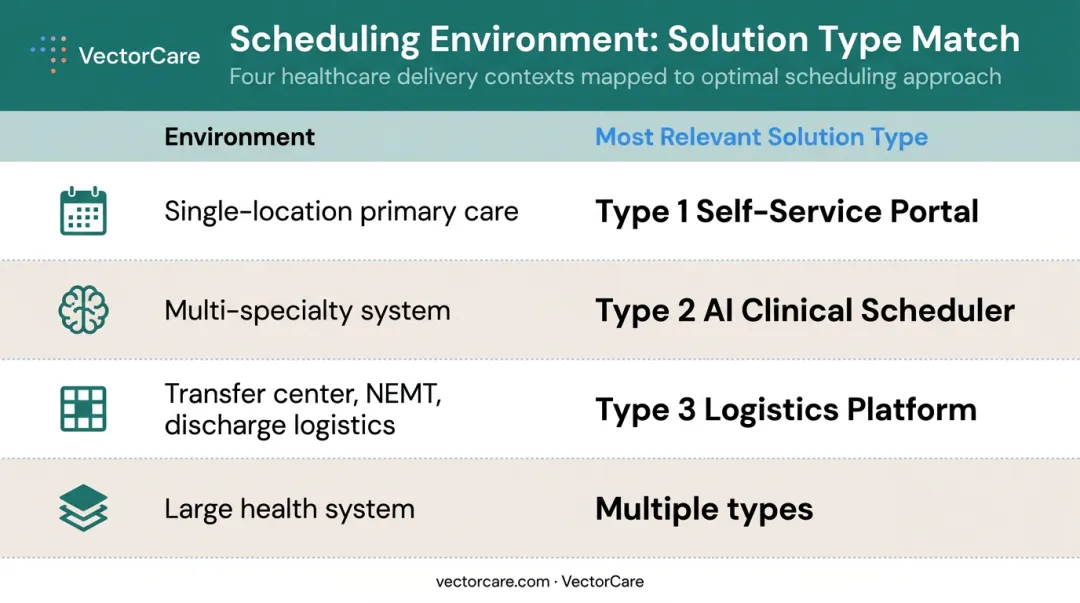 VectorCare

Scheduling Environment: Solution Type Match

Four healthcare delivery contexts mapped to optimal scheduling approach

| Environment | Most Relevant Solution Type |
|---|---|
| Single-location primary care | Type 1 Self-Service Portal |
| Multi-specialty system | Type 2 AI Clinical Scheduler |
| Transfer center, NEMT, discharge logistics | Type 3 Logistics Platform |
| Large health system | Multiple types |

vectorcare.com · VectorCare